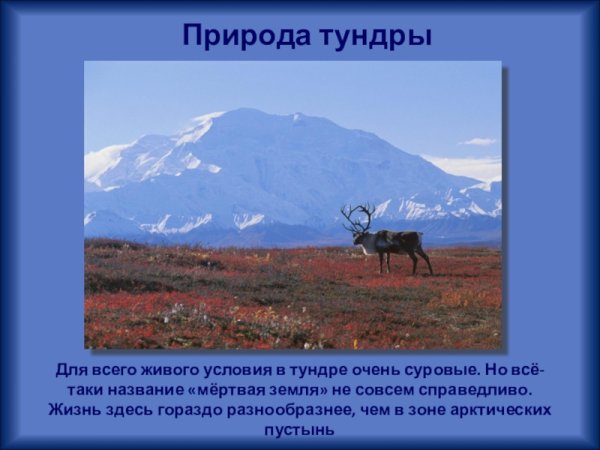 Природа тундры

Для всего живого условия в тундре очень суровые. Но всё-таки название «мёртвая земля» не совсем справедливо. Жизнь здесь гораздо разнообразнее, чем в зоне арктических пустынь